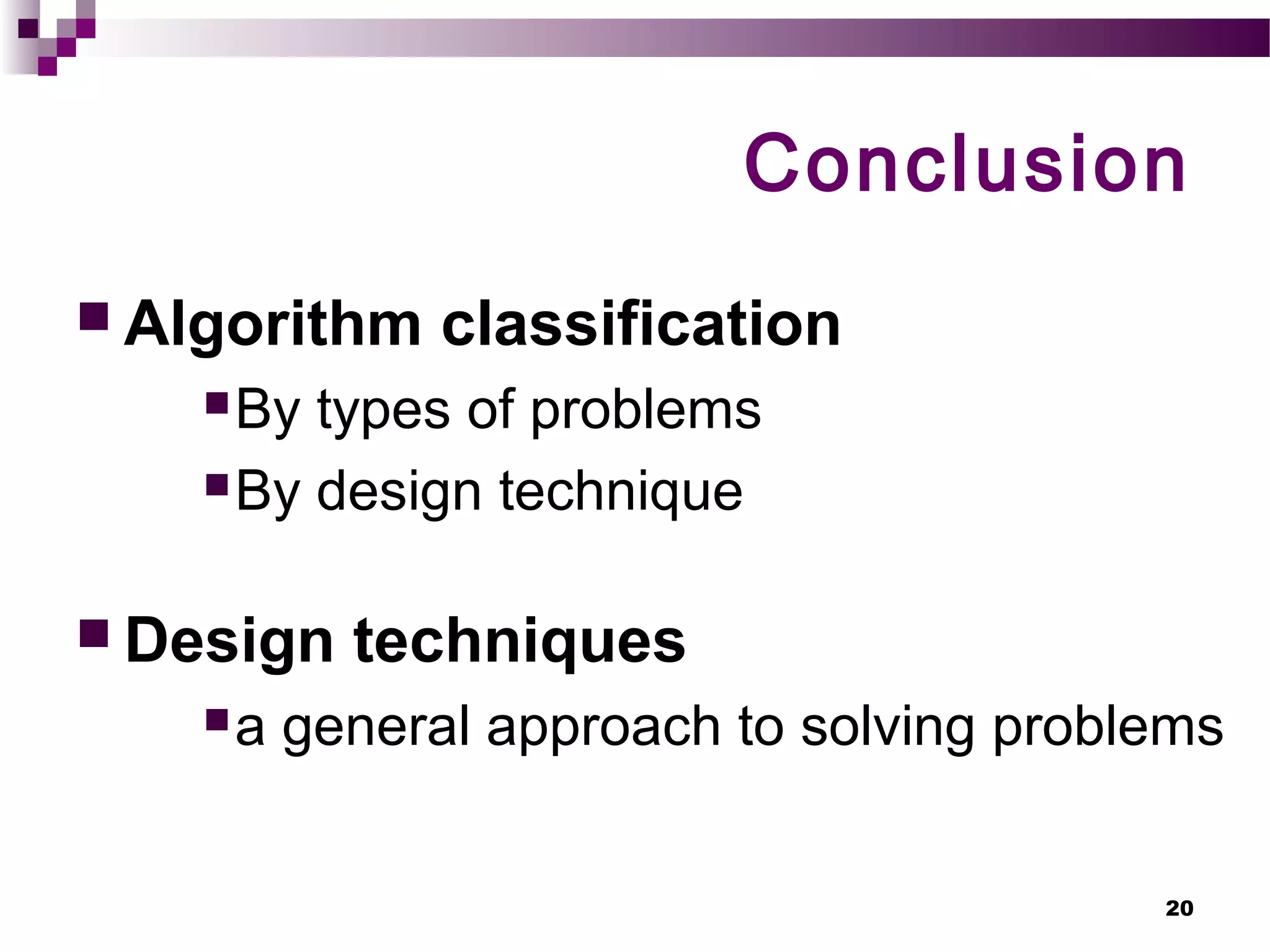 Conclusion

Algorithm classification

By types of problems

By design technique

Design techniques

a general approach to solving problems

20